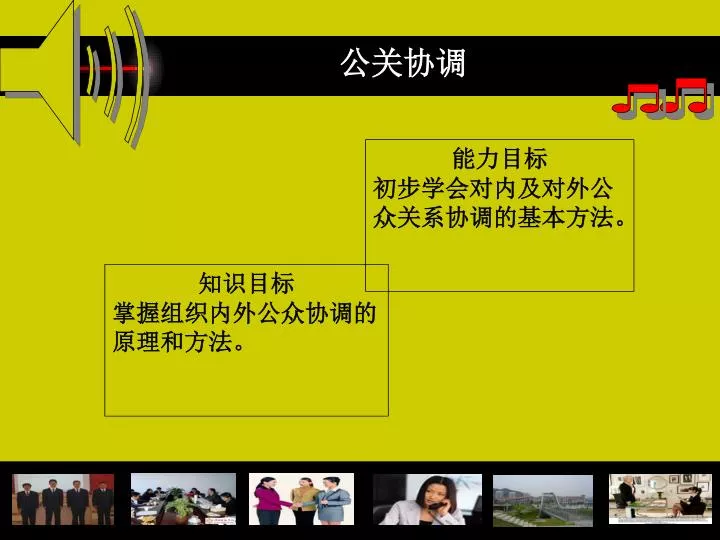 公关协调

能力目标
初步学会对内及对外公众关系协调的基本方法。

知识目标
掌握组织内外公众协调的原理和方法。